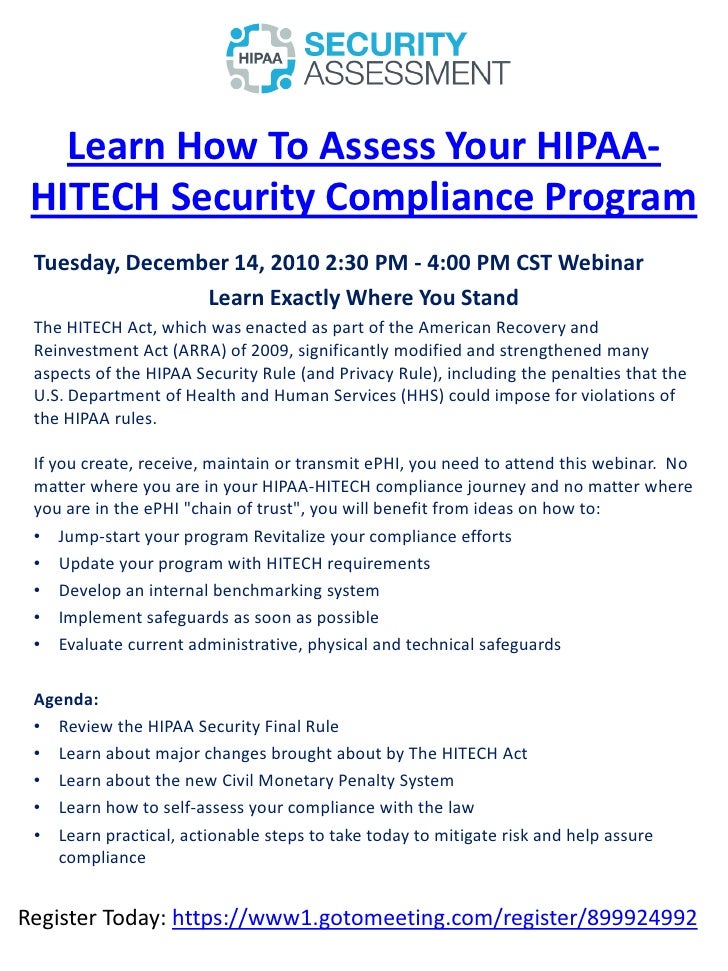 HIPAA SECURITY ASSESSMENT

Learn How To Assess Your HIPAA-HITECH Security Compliance Program

Tuesday, December 14, 2010 2:30 PM - 4:00 PM CST Webinar

Learn Exactly Where You Stand

The HITECH Act, which was enacted as part of the American Recovery and Reinvestment Act (ARRA) of 2009, significantly modified and strengthened many aspects of the HIPAA Security Rule (and Privacy Rule), including the penalties that the U.S. Department of Health and Human Services (HHS) could impose for violations of the HIPAA rules.

If you create, receive, maintain or transmit ePHI, you need to attend this webinar. No matter where you are in your HIPAA-HITECH compliance journey and no matter where you are in the ePHI "chain of trust", you will benefit from ideas on how to:
• Jump-start your program Revitalize your compliance efforts
• Update your program with HITECH requirements
• Develop an internal benchmarking system
• Implement safeguards as soon as possible
• Evaluate current administrative, physical and technical safeguards

Agenda:
• Review the HIPAA Security Final Rule
• Learn about major changes brought about by The HITECH Act
• Learn about the new Civil Monetary Penalty System
• Learn how to self-assess your compliance with the law
• Learn practical, actionable steps to take today to mitigate risk and help assure compliance

Register Today: https://www1.gotomeeting.com/register/899924992